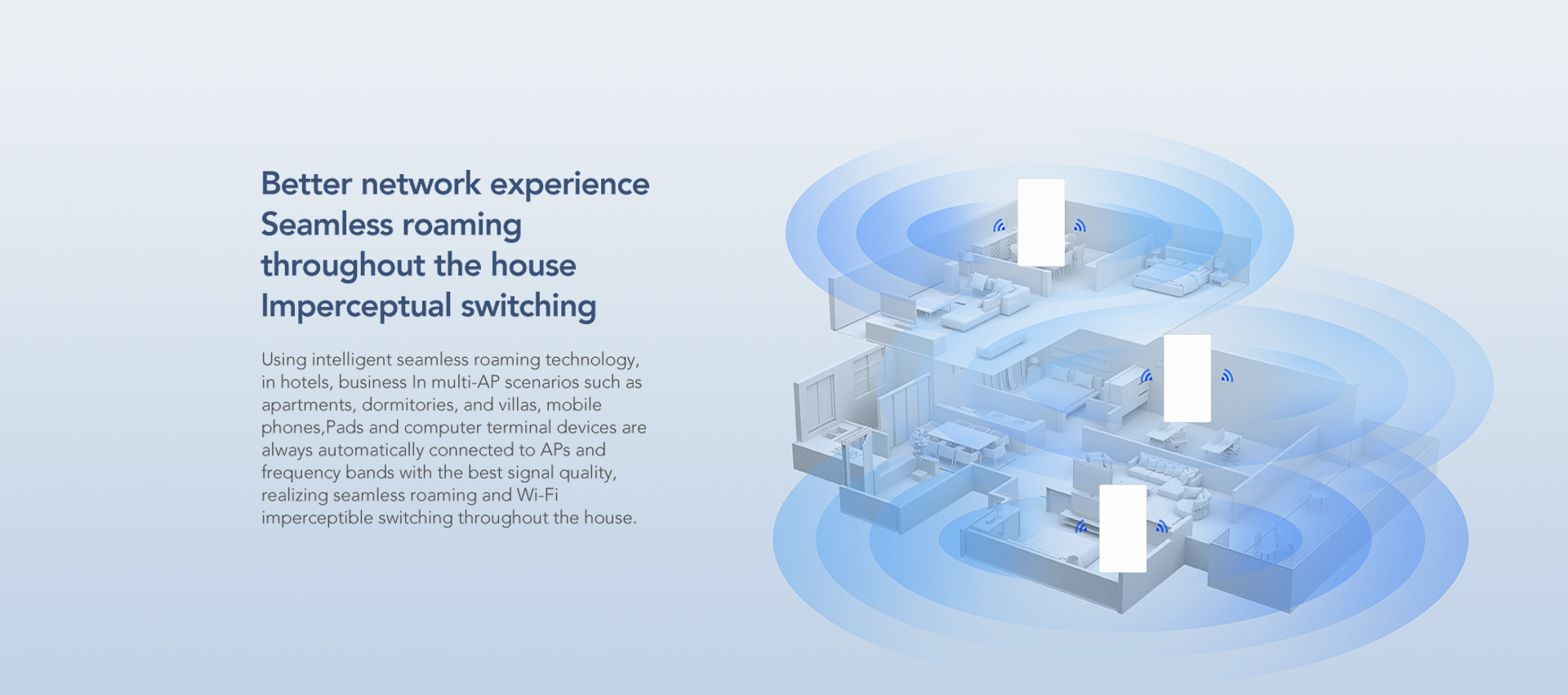 Better network experience
Seamless roaming
throughout the house
Imperceptual switching

Using intelligent seamless roaming technology, in hotels, business In multi-AP scenarios such as apartments, dormitories, and villas, mobile phones,Pads and computer terminal devices are always automatically connected to APs and frequency bands with the best signal quality, realizing seamless roaming and Wi-Fi imperceptible switching throughout the house.